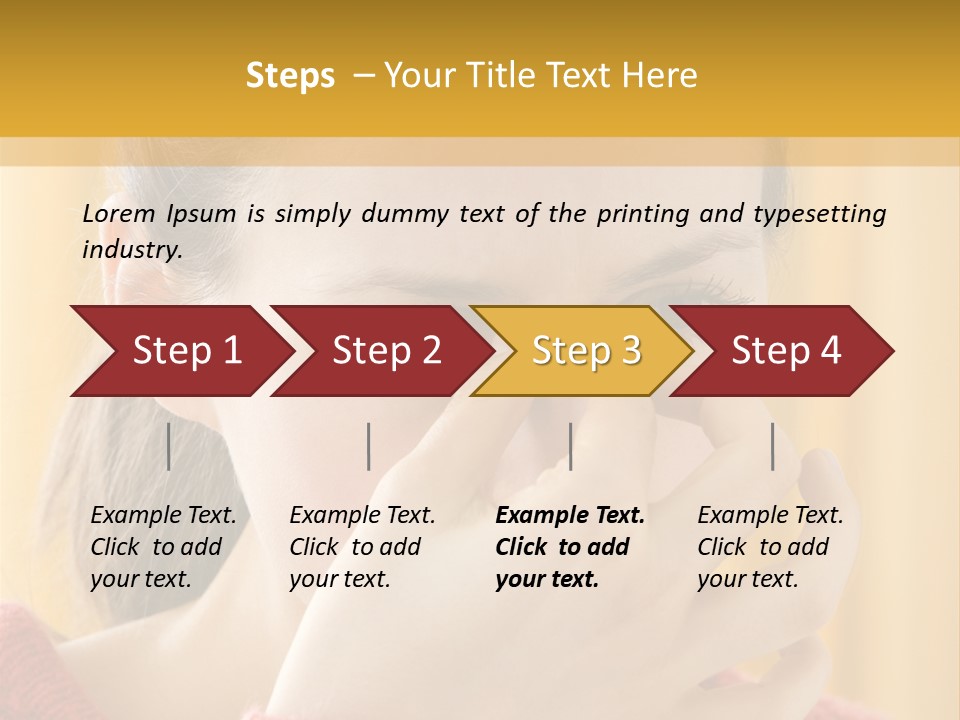 Steps – Your Title Text Here

Lorem Ipsum is simply dummy text of the printing and typesetting industry.

Step 1

Step 2

Step 3

Step 4

Example Text. Click to add your text.

Example Text. Click to add your text.

Example Text. Click to add your text.

Example Text. Click to add your text.